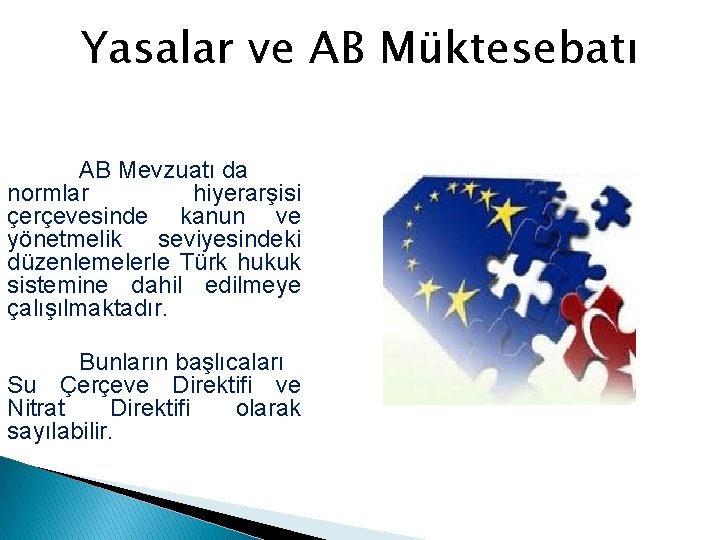 Yasalar ve AB Müktesebatı

AB Mevzuatı da normlar hiyerarşisi çerçevesinde kanun ve yönetmelik seviyesindeki düzenlemelerle Türk hukuk sistemine dahil edilmeye çalışılmaktadır.

Bunların başlıcaları Su Çerçeve Direktifi ve Nitrat Direktifi olarak sayılabilir.